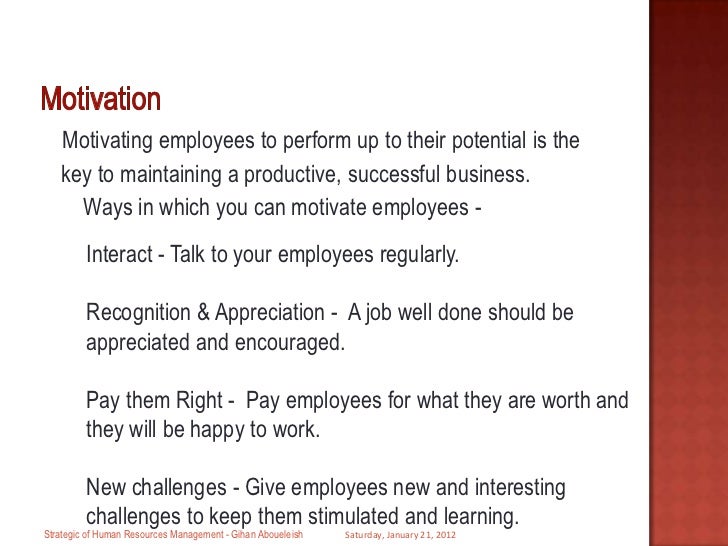 Motivation

Motivating employees to perform up to their potential is the key to maintaining a productive, successful business.

Ways in which you can motivate employees -

Interact - Talk to your employees regularly.

Recognition & Appreciation - A job well done should be appreciated and encouraged.

Pay them Right - Pay employees for what they are worth and they will be happy to work.

New challenges - Give employees new and interesting challenges to keep them stimulated and learning.

Strategic of Human Resources Management - Gihan Aboueleish

Saturday, January 21, 2012